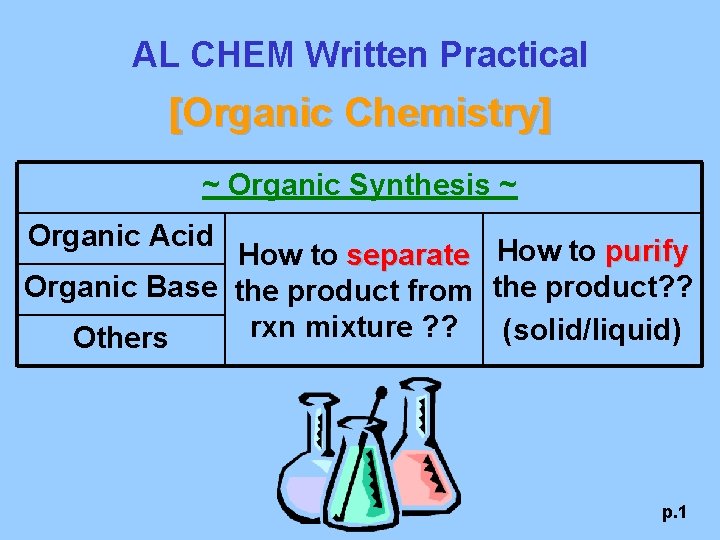 AL CHEM Written Practical

[Organic Chemistry]

| ~ Organic Synthesis ~ | | |
|---|---|---|
| Organic Acid | How to separate the product from rxn mixture ?? | How to purify the product?? (solid/liquid) |
| Organic Base | | |
| Others | | |

p.1